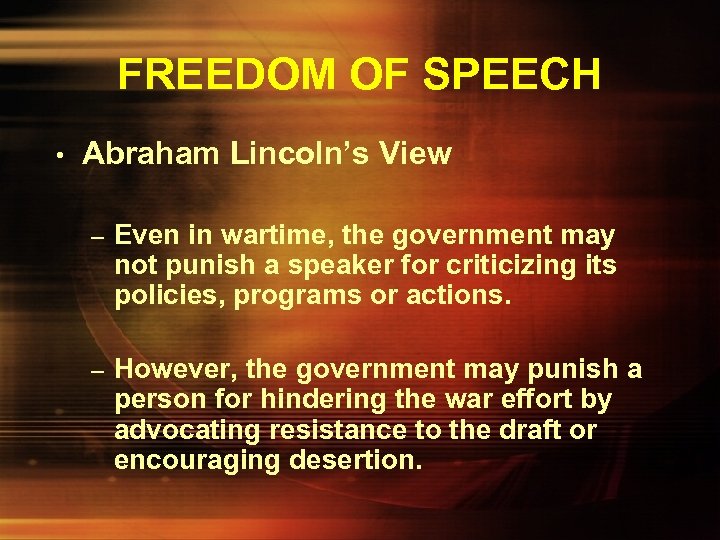 FREEDOM OF SPEECH

• Abraham Lincoln's View

– Even in wartime, the government may not punish a speaker for criticizing its policies, programs or actions.

– However, the government may punish a person for hindering the war effort by advocating resistance to the draft or encouraging desertion.